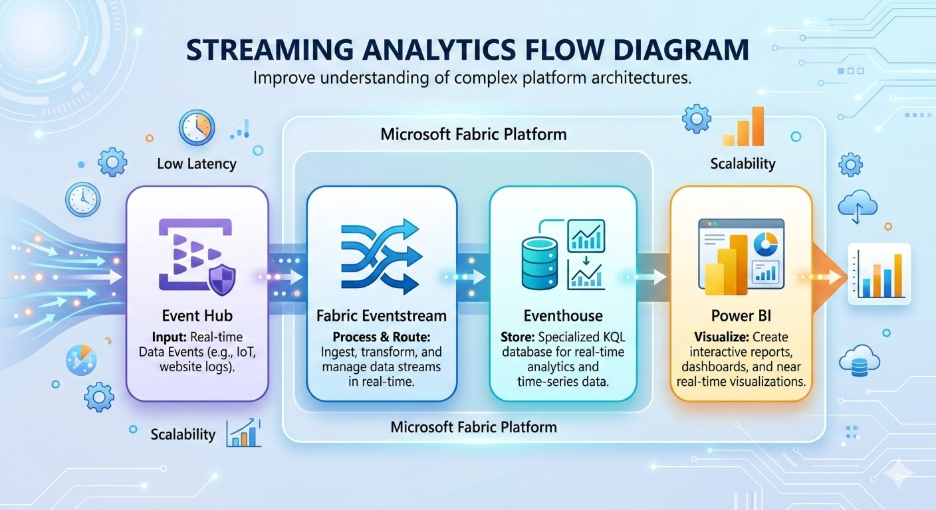 STREAMING ANALYTICS FLOW DIAGRAM

Improve understanding of complex platform architectures.

Microsoft Fabric Platform

Low Latency

Scalability

Event Hub

Input: Real-time Data Events (e.g., IoT, website logs).

Fabric Eventstream

Process & Route: Ingest, transform, and manage data streams in real-time.

Eventhouse

Store: Specialized KQL database for real-time analytics and time-series data.

Power BI

Visualize: Create interactive reports, dashboards, and near real-time visualizations.

Scalability

Microsoft Fabric Platform